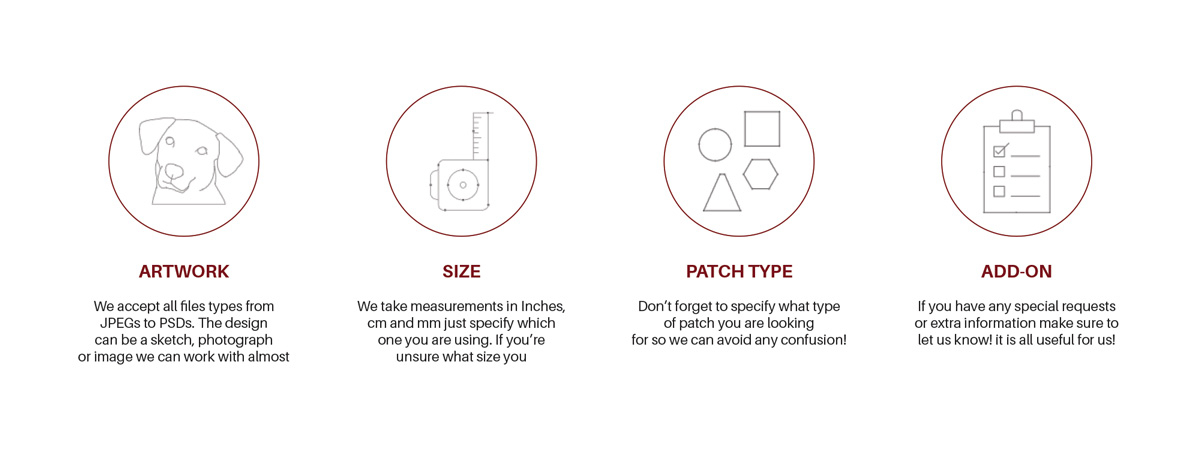 ARTWORK

We accept all files types from JPEGs to PSDs. The design can be a sketch, photograph or image we can work with almost

SIZE

We take measurements in Inches, cm and mm just specify which one you are using. If you're unsure what size you

PATCH TYPE

Don't forget to specify what type of patch you are looking for so we can avoid any confusion!

ADD-ON

If you have any special requests or extra information make sure to let us know! it is all useful for us!